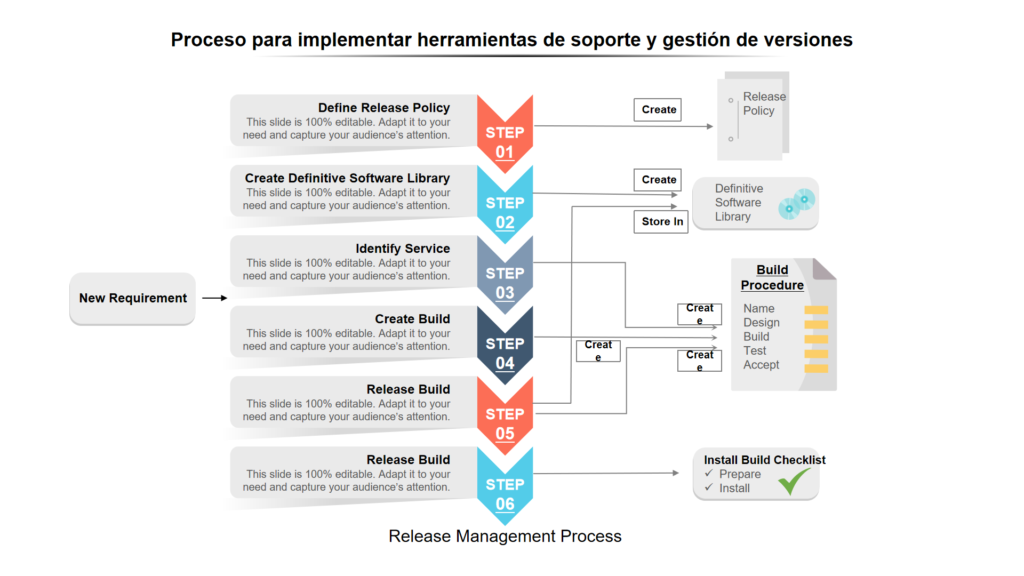 Proceso para implementar herramientas de soporte y gestión de versiones

New Requirement

Define Release Policy
This slide is 100% editable. Adapt it to your need and capture your audience's attention.

STEP 01

Create Definitive Software Library
This slide is 100% editable. Adapt it to your need and capture your audience's attention.

STEP 02

Identify Service
This slide is 100% editable. Adapt it to your need and capture your audience's attention.

STEP 03

Create Build
This slide is 100% editable. Adapt it to your need and capture your audience's attention.

STEP 04

Release Build
This slide is 100% editable. Adapt it to your need and capture your audience's attention.

STEP 05

Release Build
This slide is 100% editable. Adapt it to your need and capture your audience's attention.

STEP 06

Create

Release Policy

Create

Store In

Definitive Software Library

Build Procedure

Name
Design
Build
Test
Accept

Create

Create

Create

Install Build Checklist
✓ Prepare
✓ Install

Release Management Process